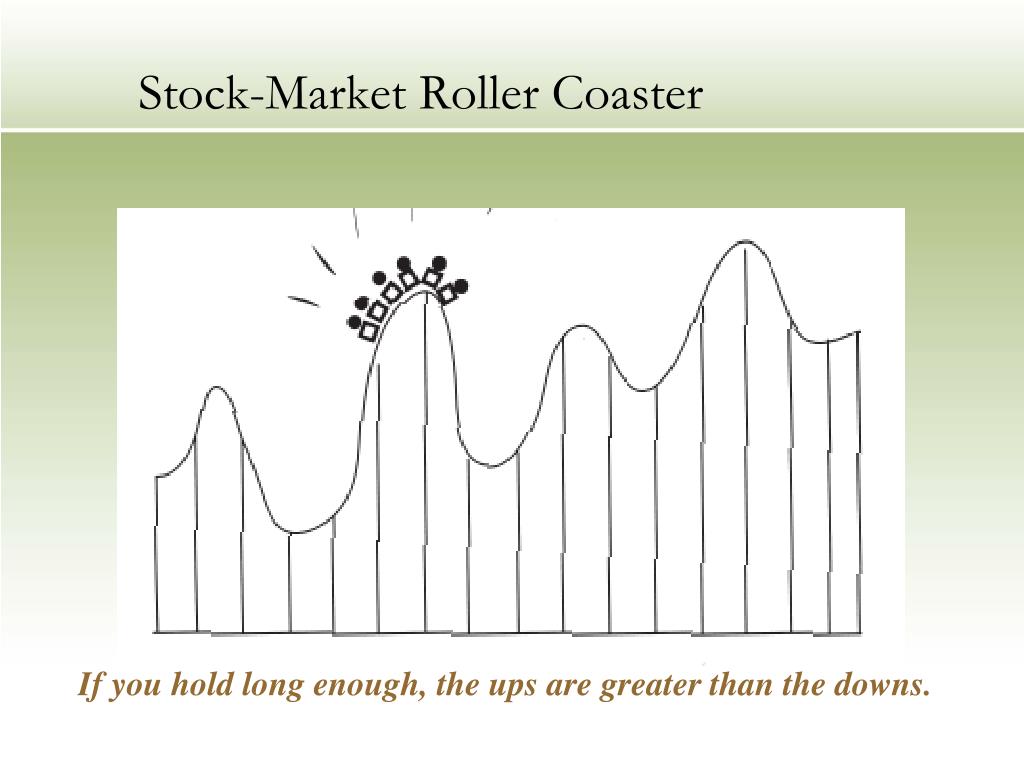 Stock-Market Roller Coaster

If you hold long enough, the ups are greater than the downs.